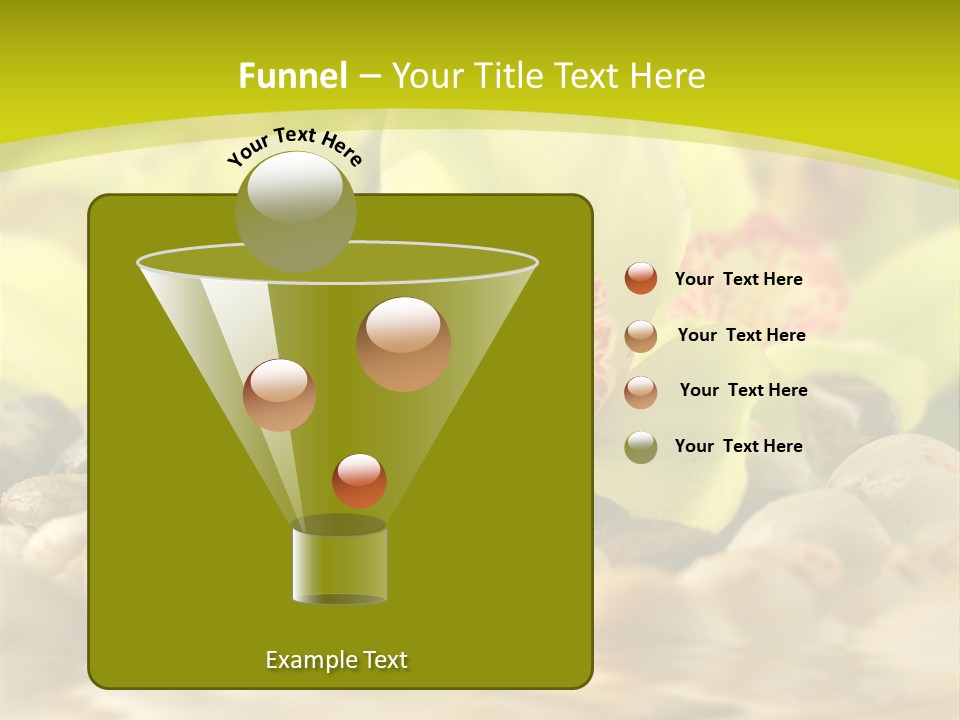 Funnel – Your Title Text Here

Your Text Here

Your Text Here

Your Text Here

Your Text Here

Your Text Here

Example Text